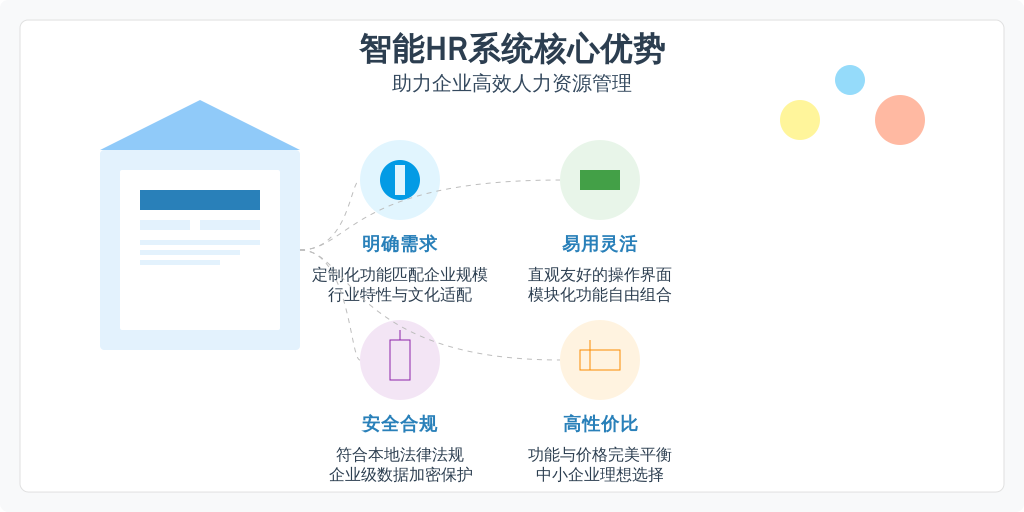 智能HR系统核心优势
助力企业高效人力资源管理

明确需求
定制化功能匹配企业规模
行业特性与文化适配

易用灵活
直观友好的操作界面
模块化功能自由组合

安全合规
符合本地法律法规
企业级数据加密保护

高性价比
功能与价格完美平衡
中小企业理想选择